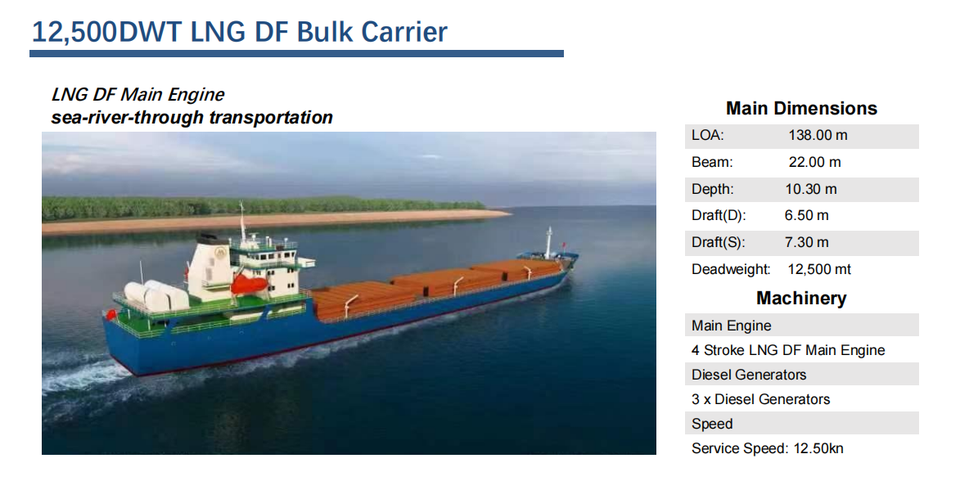 12,500DWT LNG DF Bulk Carrier

LNG DF Main Engine
sea-river-through transportation

Main Dimensions

| | |
|---|---|
| LOA: | 138.00 m |
| Beam: | 22.00 m |
| Depth: | 10.30 m |
| Draft(D): | 6.50 m |
| Draft(S): | 7.30 m |
| Deadweight: | 12,500 mt |

Machinery

Main Engine
4 Stroke LNG DF Main Engine
Diesel Generators
3 x Diesel Generators
Speed
Service Speed: 12.50kn